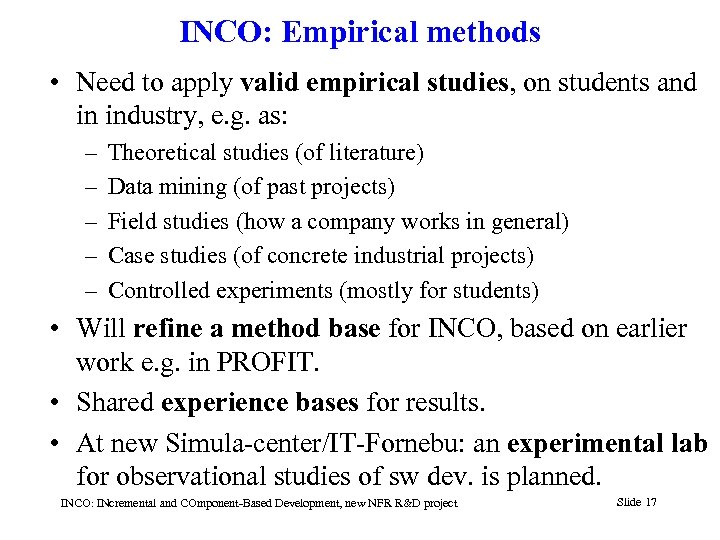 INCO: Empirical methods

• Need to apply valid empirical studies, on students and in industry, e.g. as:
– Theoretical studies (of literature)
– Data mining (of past projects)
– Field studies (how a company works in general)
– Case studies (of concrete industrial projects)
– Controlled experiments (mostly for students)
• Will refine a method base for INCO, based on earlier work e.g. in PROFIT.
• Shared experience bases for results.
• At new Simula-center/IT-Fornebu: an experimental lab for observational studies of sw dev. is planned.

INCO: INcremental and COmponent-Based Development, new NFR R&D project

Slide 17